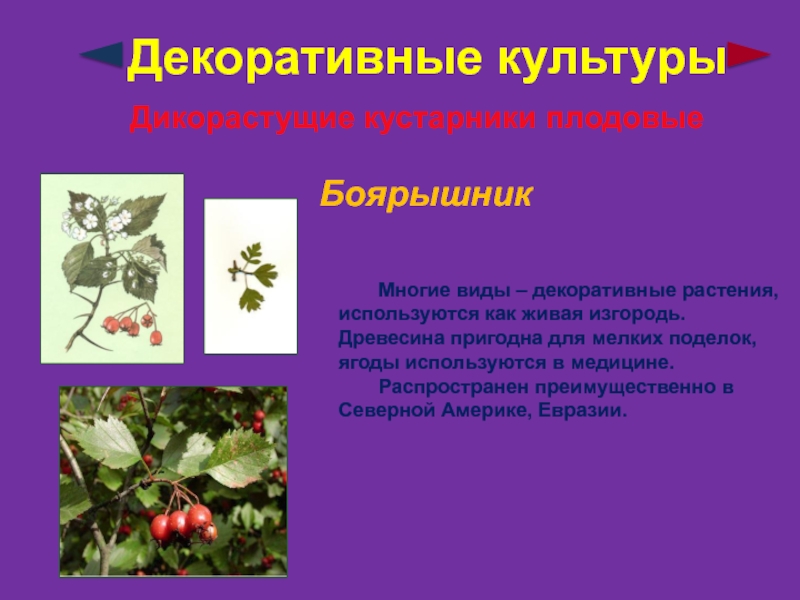 Декоративные культуры

Дикорастущие кустарники плодовые

Боярышник

Многие виды – декоративные растения, используются как живая изгородь. Древесина пригодна для мелких поделок, ягоды используются в медицине.

Распространен преимущественно в Северной Америке, Евразии.